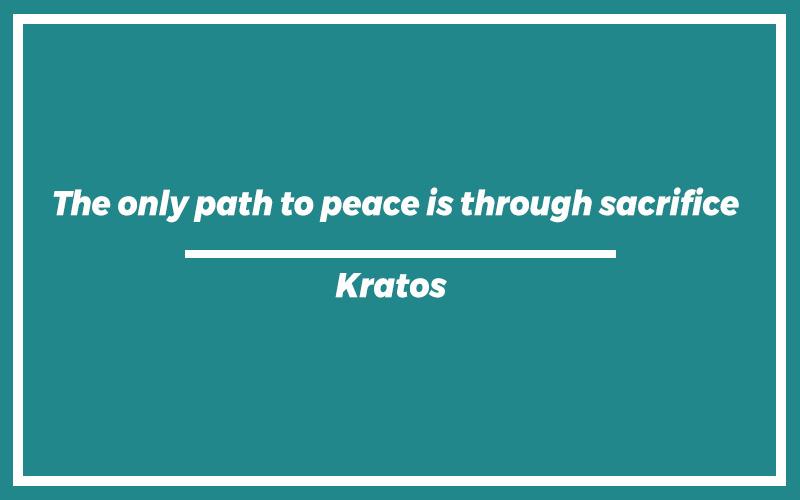 The only path to peace is through sacrifice

Kratos